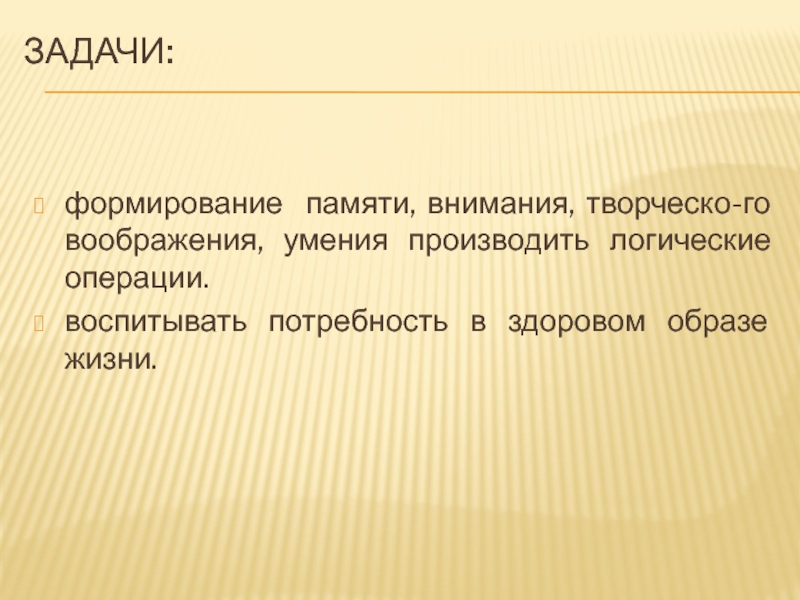 ЗАДАЧИ:

формирование памяти, внимания, творческо-го воображения, умения производить логические операции.

воспитывать потребность в здоровом образе жизни.